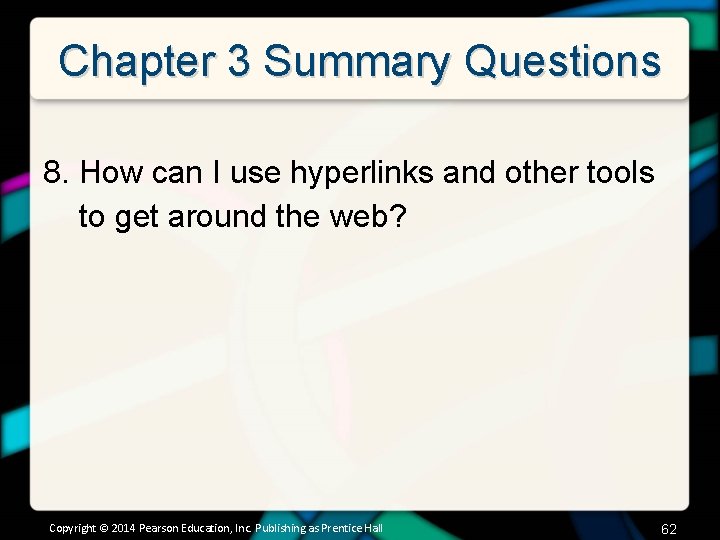 Chapter 3 Summary Questions

8. How can I use hyperlinks and other tools to get around the web?

Copyright © 2014 Pearson Education, Inc. Publishing as Prentice Hall

62